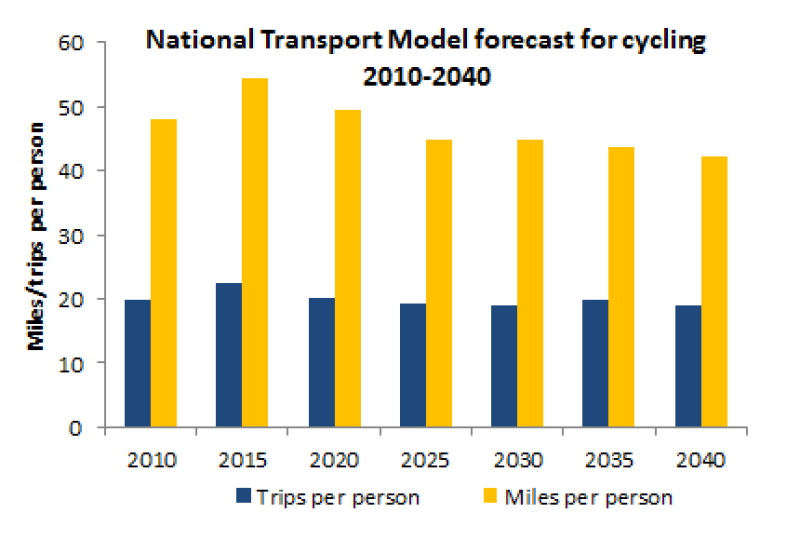 National Transport Model forecast for cycling 2010-2040

Miles/trips per person

60
50
40
30
20
10
0

2010
2015
2020
2025
2030
2035
2040

Trips per person
Miles per person